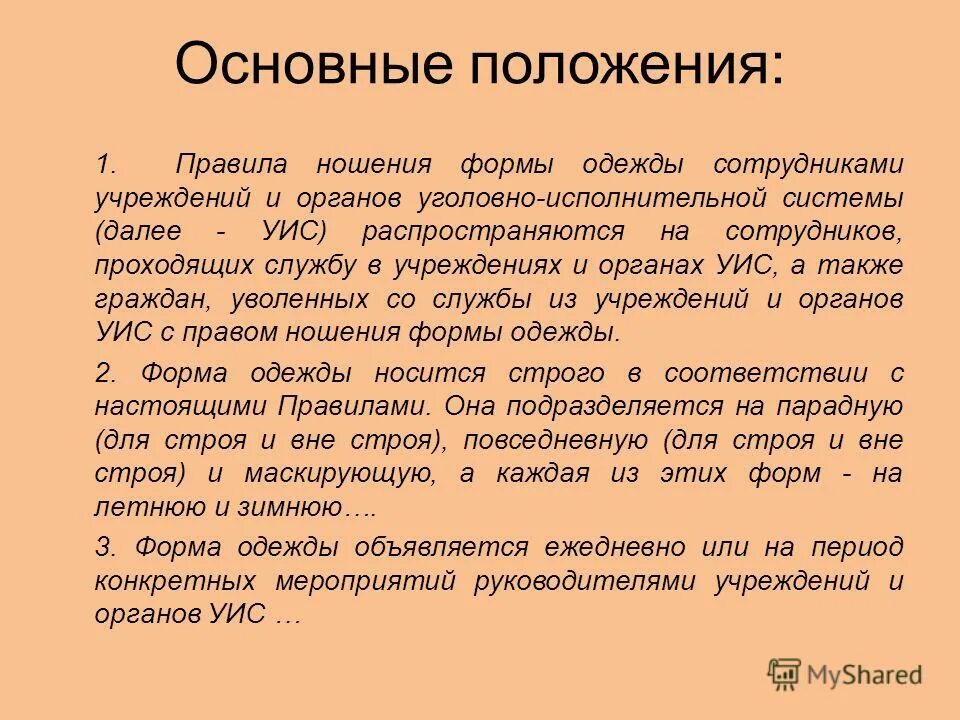 Основные положения:

1. Правила ношения формы одежды сотрудниками учреждений и органов уголовно-исполнительной системы (далее - УИС) распространяются на сотрудников, проходящих службу в учреждениях и органах УИС, а также граждан, уволенных со службы из учреждений и органов УИС с правом ношения формы одежды.

2. Форма одежды носится строго в соответствии с настоящими Правилами. Она подразделяется на парадную (для строя и вне строя), повседневную (для строя и вне строя) и маскирующую, а каждая из этих форм - на летнюю и зимнюю….

3. Форма одежды объявляется ежедневно или на период конкретных мероприятий руководителями учреждений и органов УИС …

MyShared